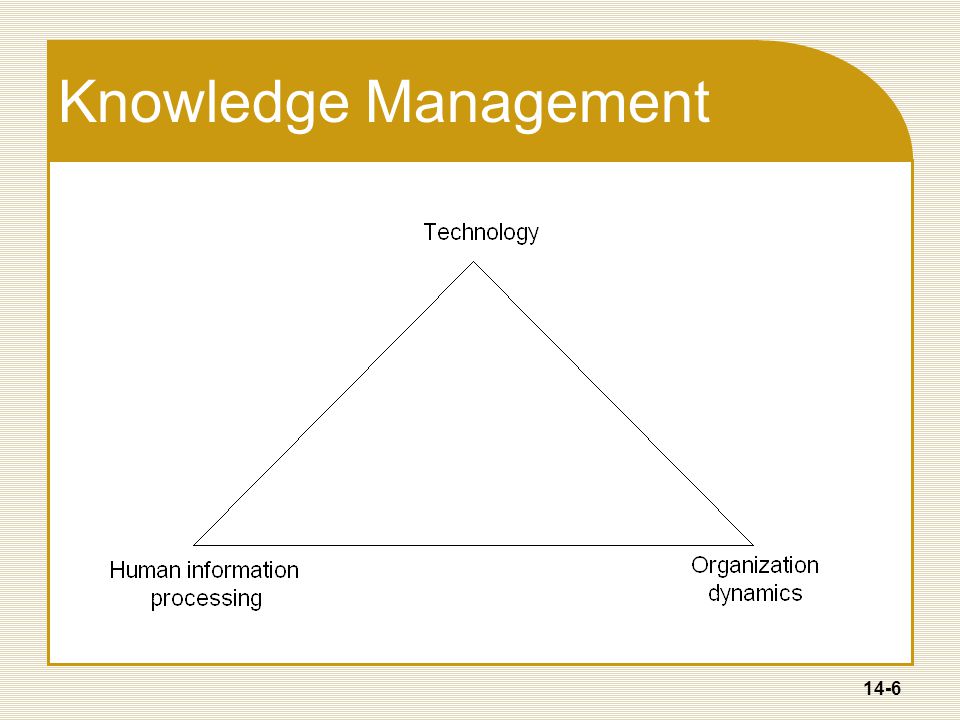 Knowledge Management

Technology

Human information processing

Organization dynamics

14-6